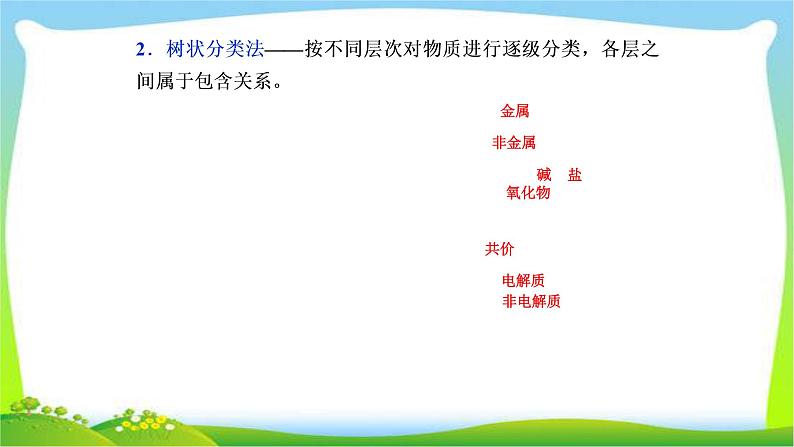 2．树状分类法——按不同层次对物质进行逐级分类，各层之间属于包含关系。

金属

非金属

碱　盐

氧化物

共价

电解质

非电解质